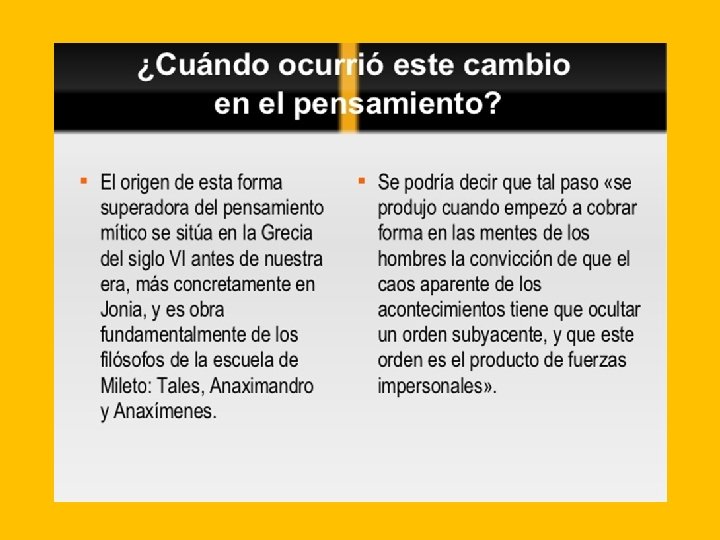 ¿Cuándo ocurrió este cambio en el pensamiento?

▪ El origen de esta forma superadora del pensamiento mítico se sitúa en la Grecia del siglo VI antes de nuestra era, más concretamente en Jonia, y es obra fundamentalmente de los filósofos de la escuela de Mileto: Tales, Anaximandro y Anaxímenes.

▪ Se podría decir que tal paso «se produjo cuando empezó a cobrar forma en las mentes de los hombres la convicción de que el caos aparente de los acontecimientos tiene que ocultar un orden subyacente, y que este orden es el producto de fuerzas impersonales».